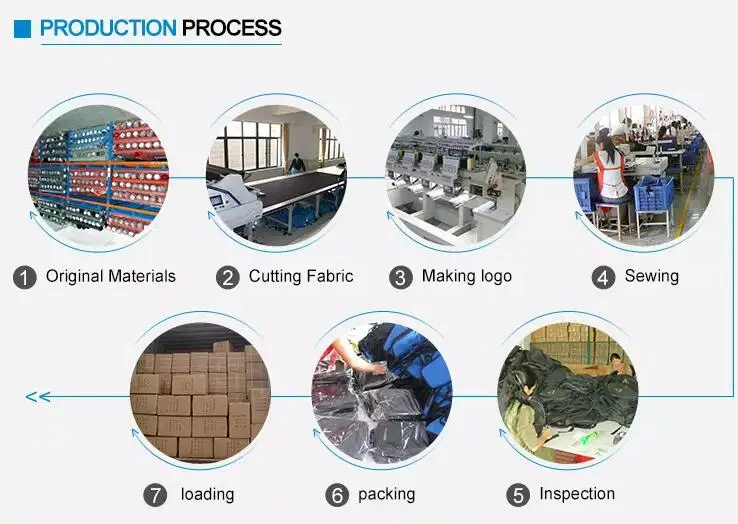 PRODUCTION PROCESS

1 Original Materials
2 Cutting Fabric
3 Making logo
4 Sewing

7 loading
6 packing
5 Inspection